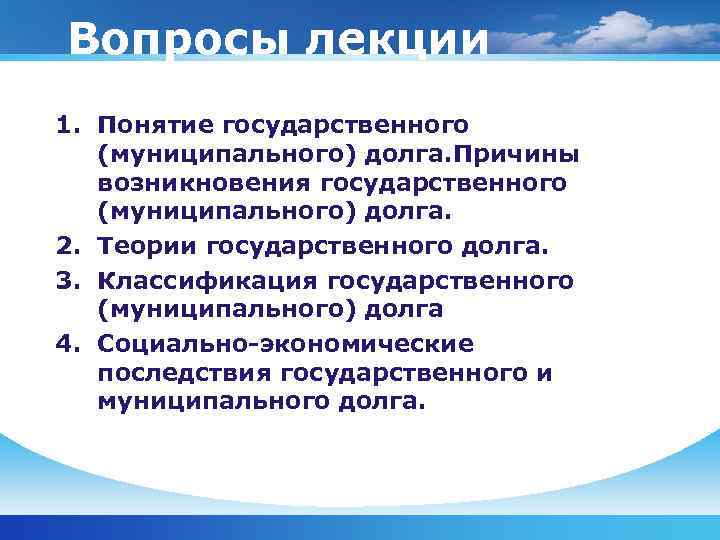 Вопросы лекции

1. Понятие государственного (муниципального) долга.Причины возникновения государственного (муниципального) долга.
2. Теории государственного долга.
3. Классификация государственного (муниципального) долга
4. Социально-экономические последствия государственного и муниципального долга.